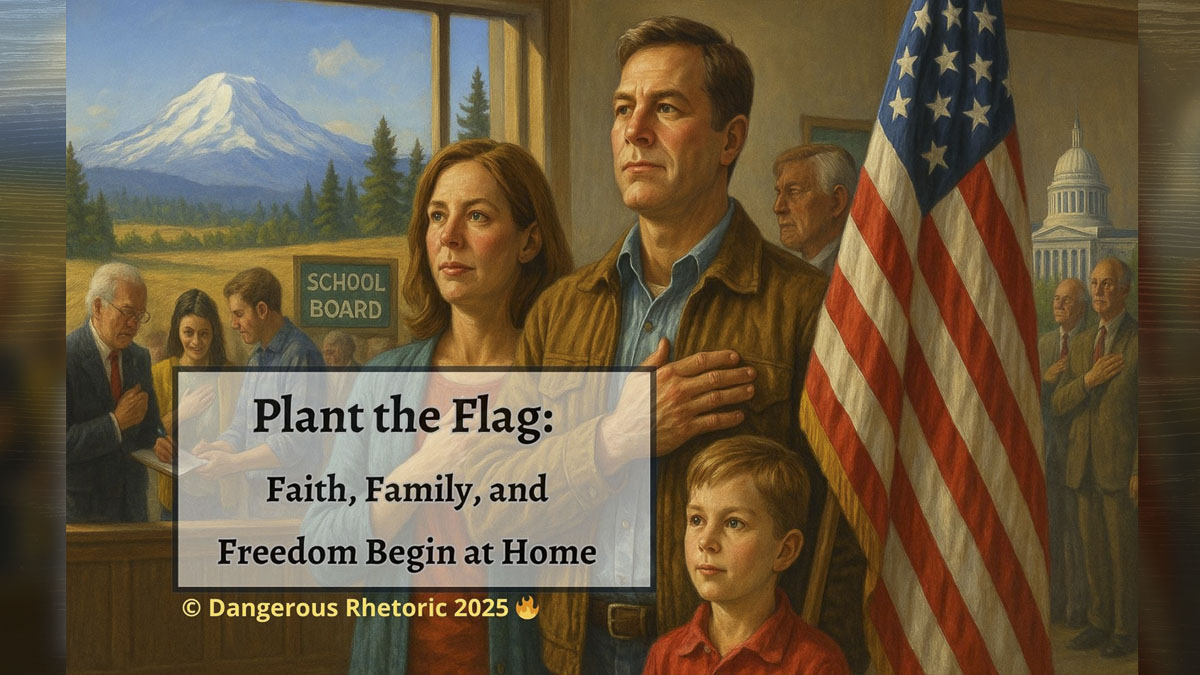 SCHOOL BOARD

Plant the Flag:

Faith, Family, and Freedom Begin at Home

© Dangerous Rhetoric 2025 🔥